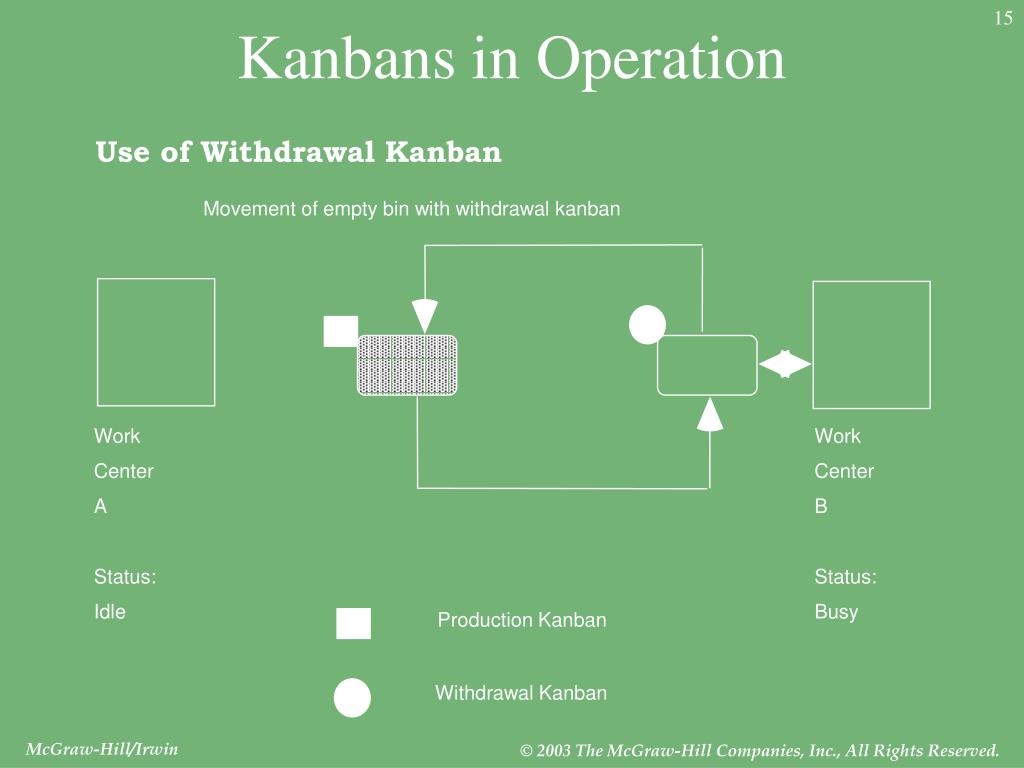 15

Kanbans in Operation

Use of Withdrawal Kanban

Movement of empty bin with withdrawal kanban

Work
Center
A

Status:
Idle

Work
Center
B

Status:
Busy

Production Kanban

Withdrawal Kanban

McGraw-Hill/Irwin

© 2003 The McGraw-Hill Companies, Inc., All Rights Reserved.